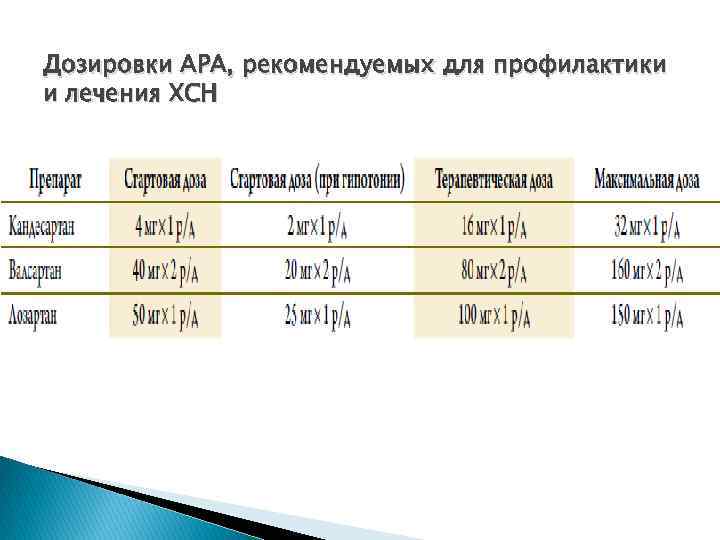 Дозировки АРА, рекомендуемых для профилактики и лечения ХСН

| Препарат | Стартовая доза | Стартовая доза (при гипотонии) | Терапевтическая доза | Максимальная доза |
|---|---|---|---|---|
| Кандесартан | 4 мг×1 р/д | 2 мг×1 р/д | 16 мг×1 р/д | 32 мг×1 р/д |
| Валсартан | 40 мг×2 р/д | 20 мг×2 р/д | 80 мг×2 р/д | 160 мг×2 р/д |
| Лозартан | 50 мг×1 р/д | 25 мг×1 р/д | 100 мг×1 р/д | 150 мг×1 р/д |